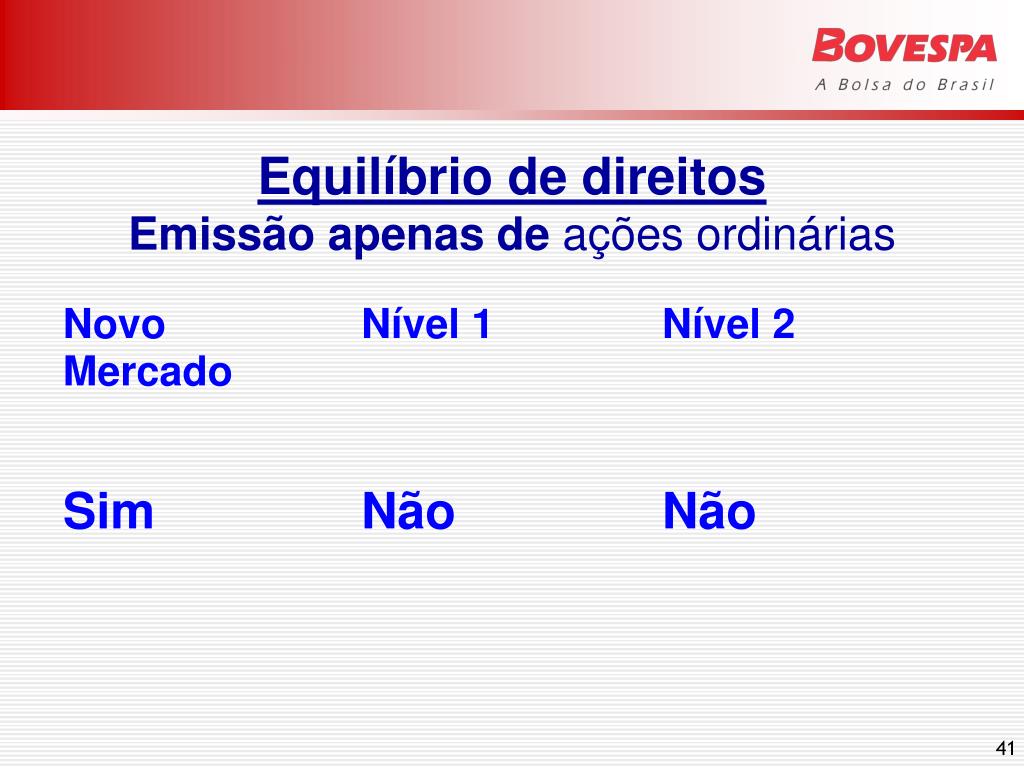 BOVESPA
A Bolsa do Brasil

Equilíbrio de direitos
Emissão apenas de ações ordinárias

| Novo Mercado | Nível 1 | Nível 2 |
|---|---|---|
| Sim | Não | Não |

41